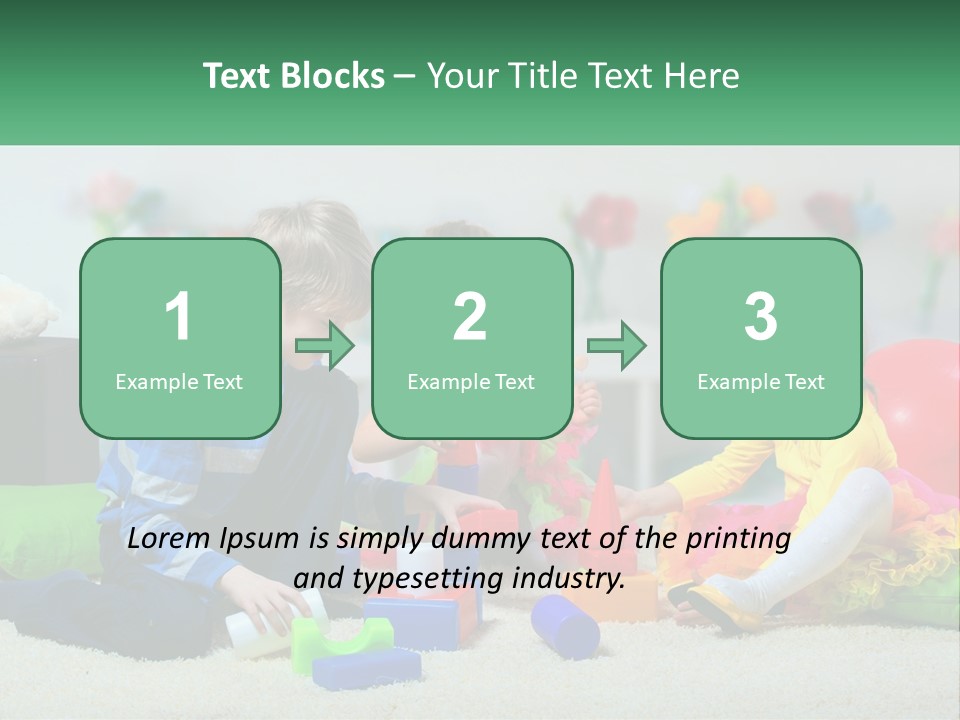 Text Blocks – Your Title Text Here

1
Example Text

2
Example Text

3
Example Text

Lorem Ipsum is simply dummy text of the printing and typesetting industry.